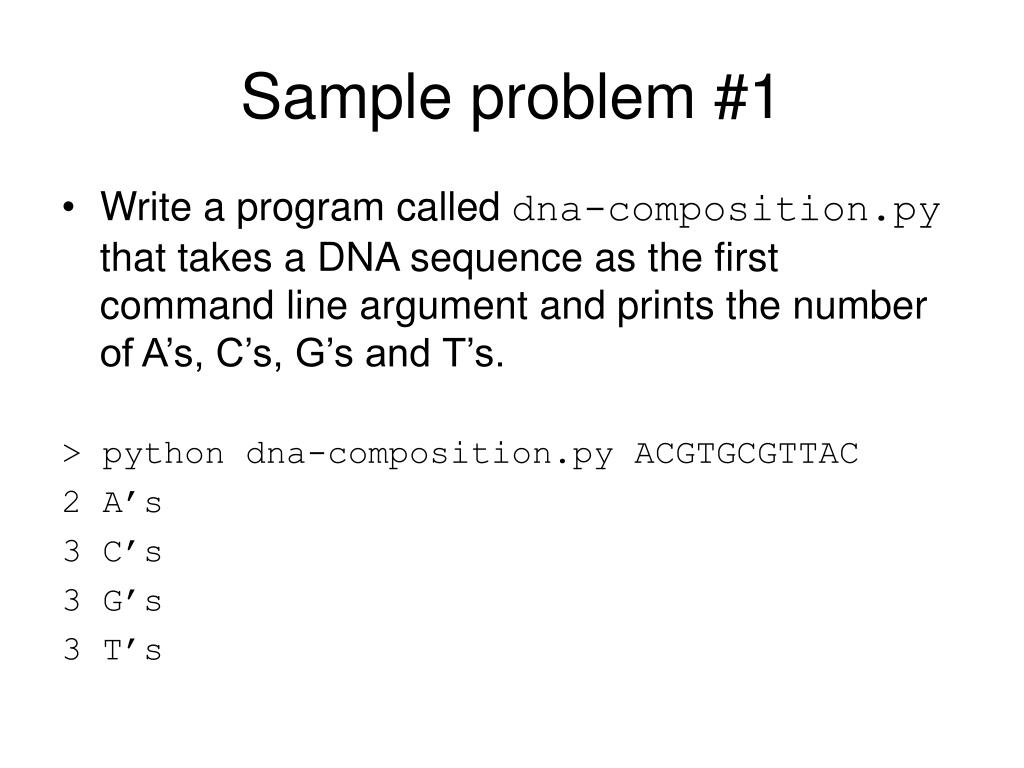 Sample problem #1

• Write a program called dna-composition.py that takes a DNA sequence as the first command line argument and prints the number of A’s, C’s, G’s and T’s.

> python dna-composition.py ACGTGCGTTAC
2 A’s
3 C’s
3 G’s
3 T’s